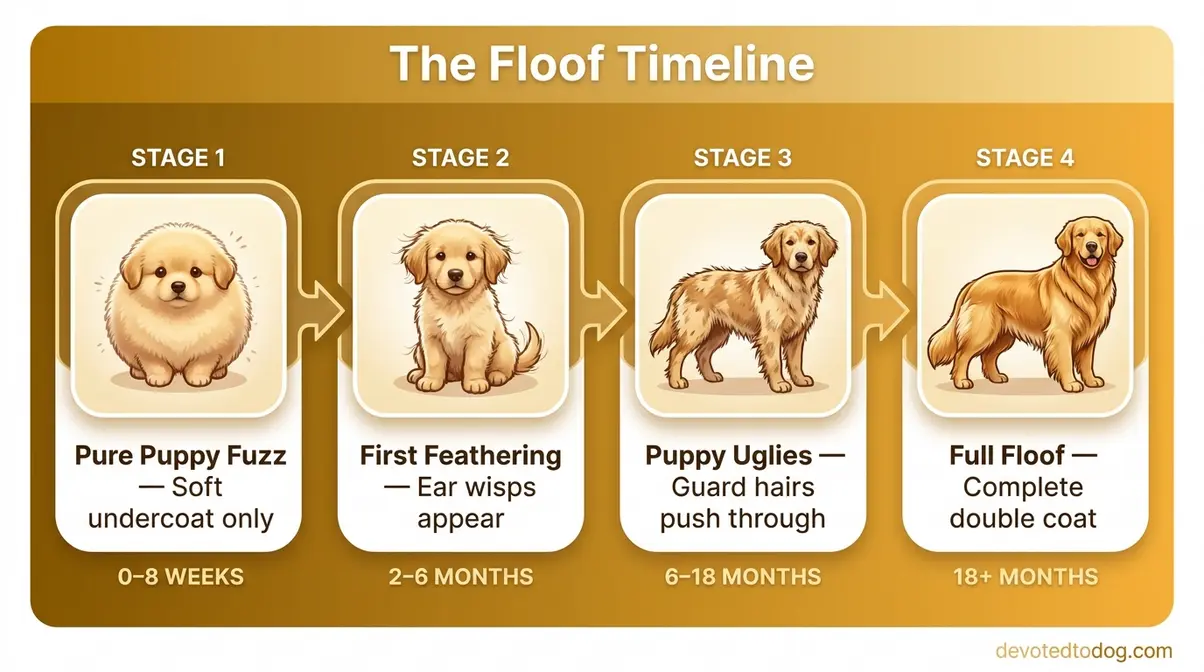 The Floof Timeline

STAGE 1

Pure Puppy Fuzz — Soft undercoat only

0–8 WEEKS

STAGE 2

First Feathering — Ear wisps appear

2–6 MONTHS

STAGE 3

Puppy Uglies — Guard hairs push through

6–18 MONTHS

STAGE 4

Full Floof — Complete double coat

18+ MONTHS

devotedtodog.com